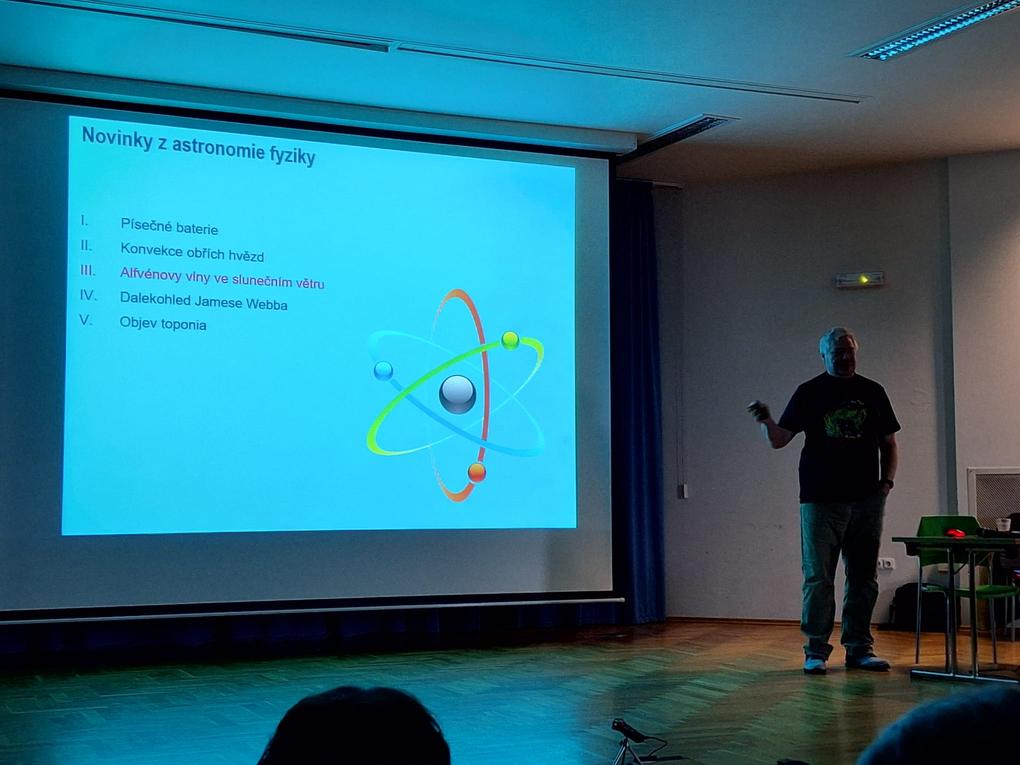 Novinky z astronomie fyziky

I. Písečné baterie
II. Konvekce obřích hvězd
III. Alfvénovy vlny ve slunečním větru
IV. Dalekohled Jamese Webba
V. Objev toponia